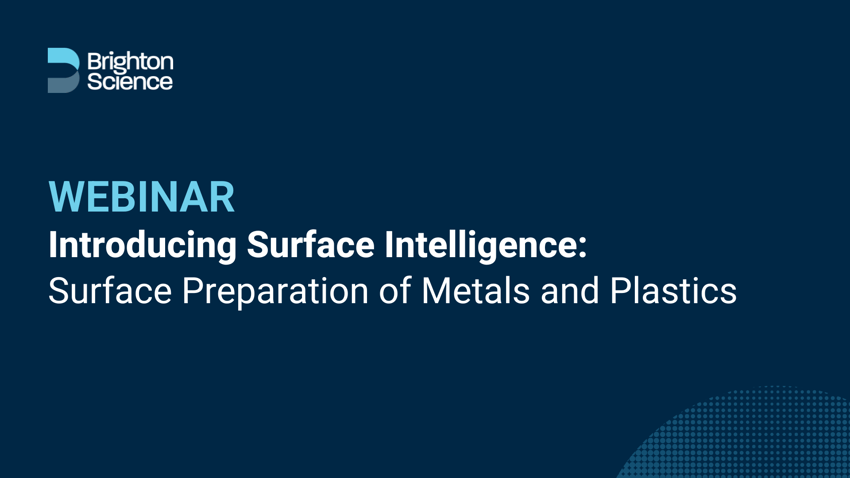 Brighton Science

WEBINAR

Introducing Surface Intelligence:
Surface Preparation of Metals and Plastics